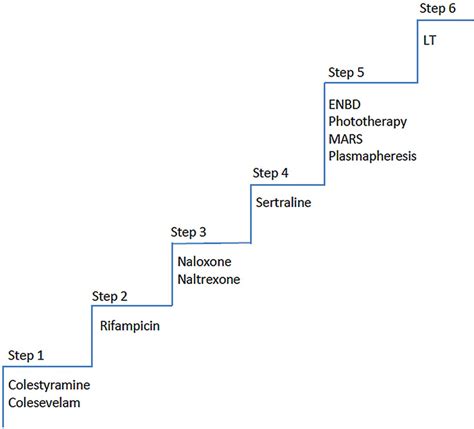 Step 1
Colestyramine
Colesevelam

Step 2
Rifampicin

Step 3
Naloxone
Naltrexone

Step 4
Sertraline

Step 5
ENBD
Phototherapy
MARS
Plasmapheresis

Step 6
LT